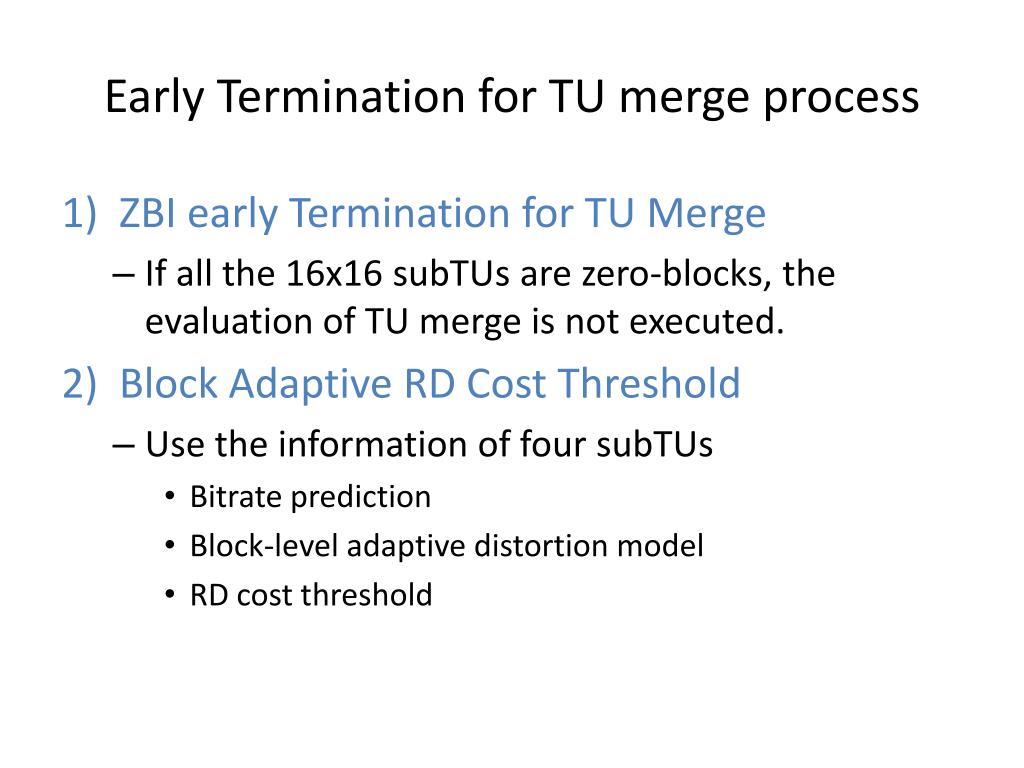 Early Termination for TU merge process

1) ZBI early Termination for TU Merge

– If all the 16x16 subTUs are zero-blocks, the evaluation of TU merge is not executed.

2) Block Adaptive RD Cost Threshold

– Use the information of four subTUs

• Bitrate prediction
• Block-level adaptive distortion model
• RD cost threshold